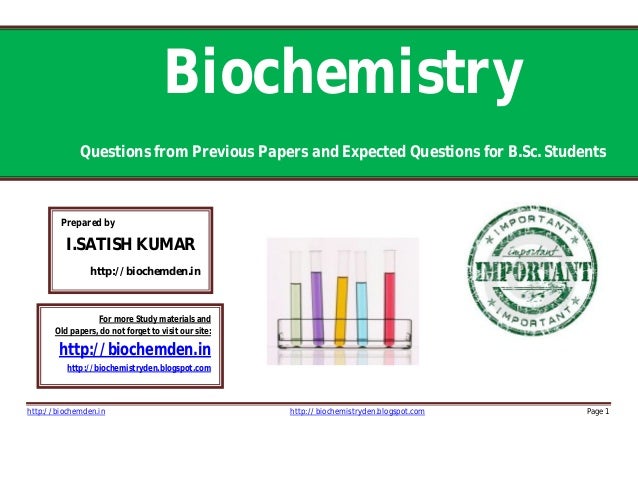 Biochemistry

Questions from Previous Papers and Expected Questions for B.Sc. Students

Prepared by

I.SATISH KUMAR

http://biochemden.in

For more Study materials and Old papers, do not forget to visit our site:

http://biochemden.in

http://biochemistryden.blogspot.com

IMPORTANT
important
IMPORTANT
IMPORTANT

http://biochemden.in http://biochemistryden.blogspot.com Page 1